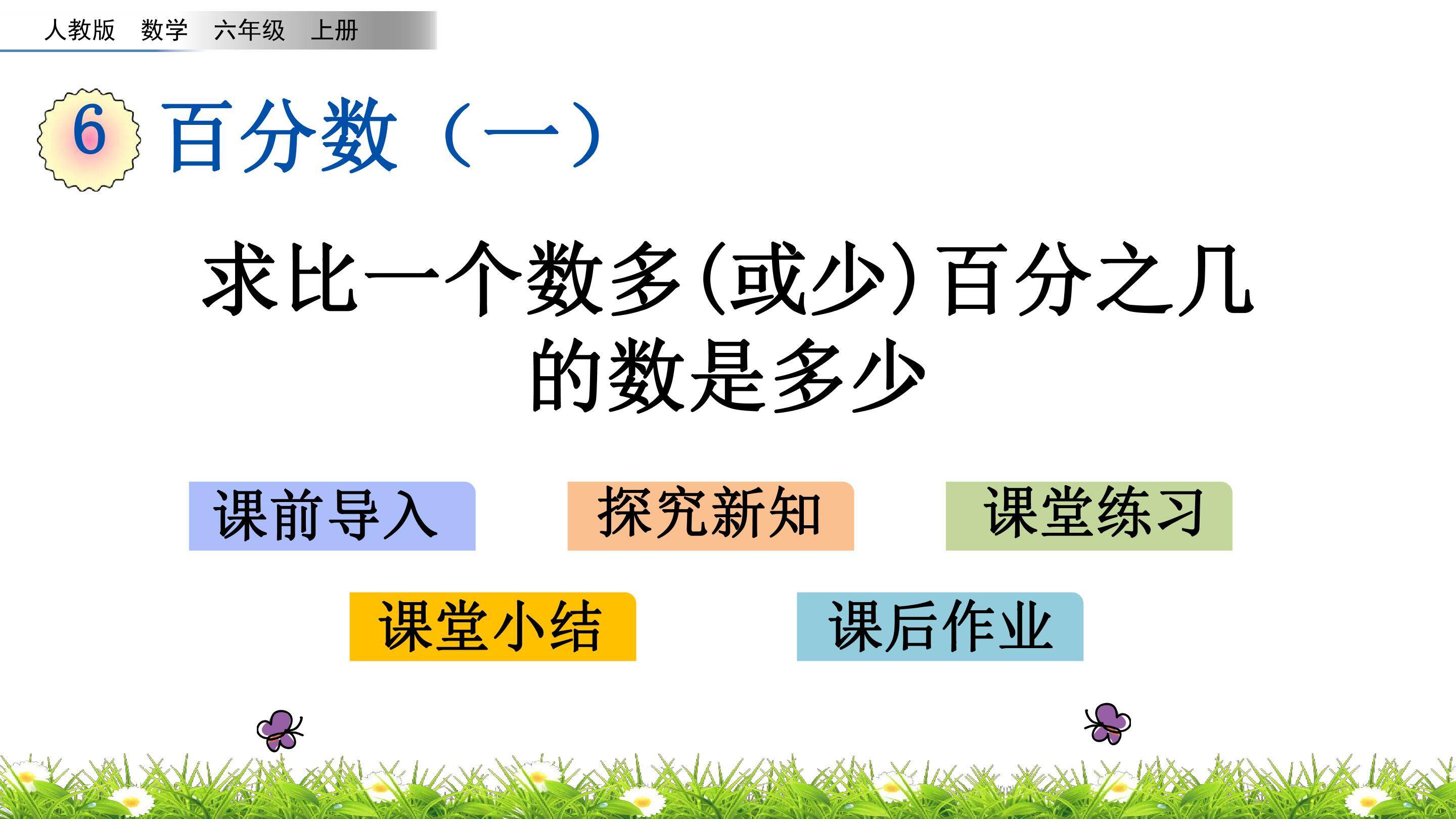 人教版 数学 六年级 上册

6 百分数（一）

求比一个数多(或少)百分之几的数是多少

课前导入

探究新知

课堂练习

课堂小结

课后作业